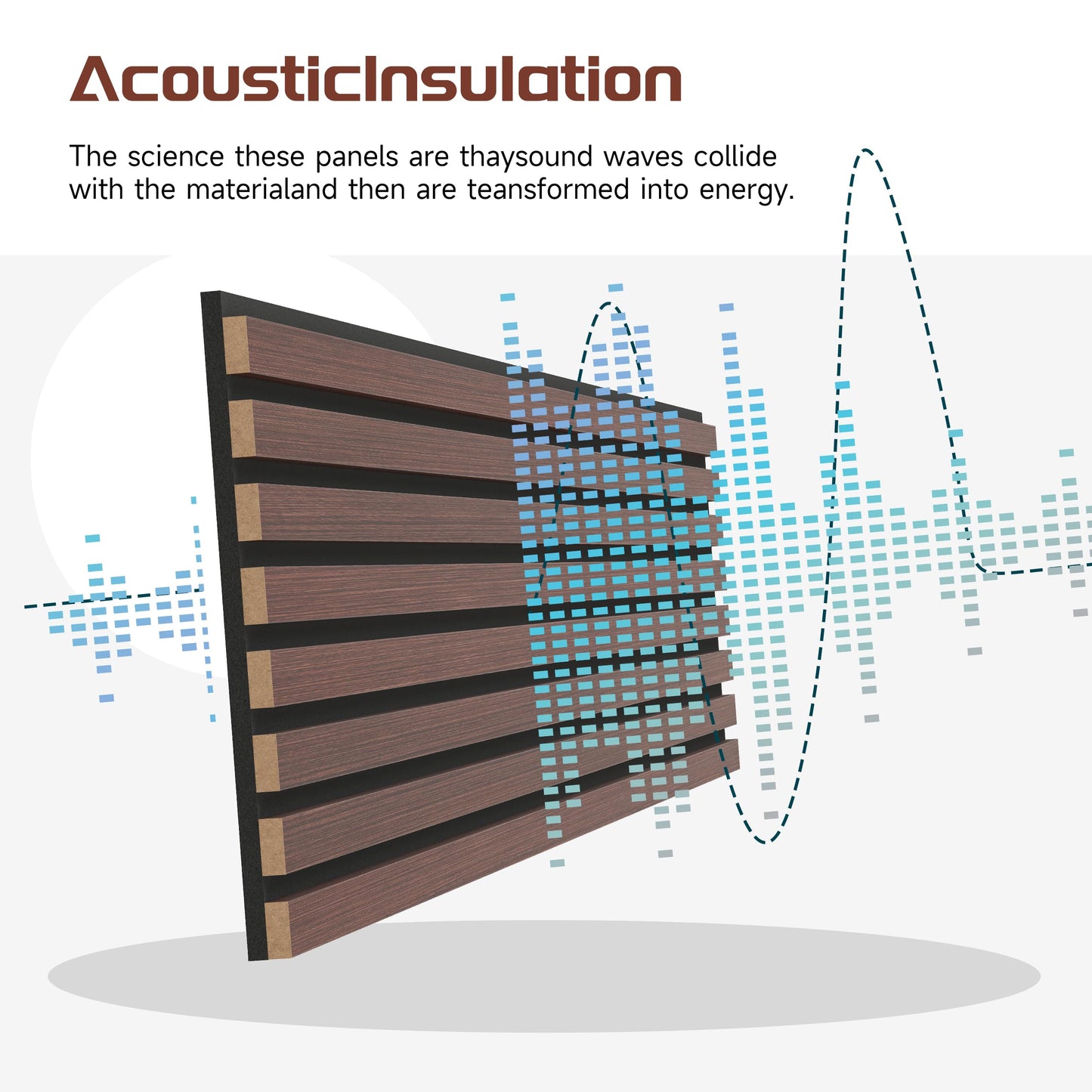 AcousticInsulation

The science these panels are thaysound waves collide with the materialand then are teansformed into energy.